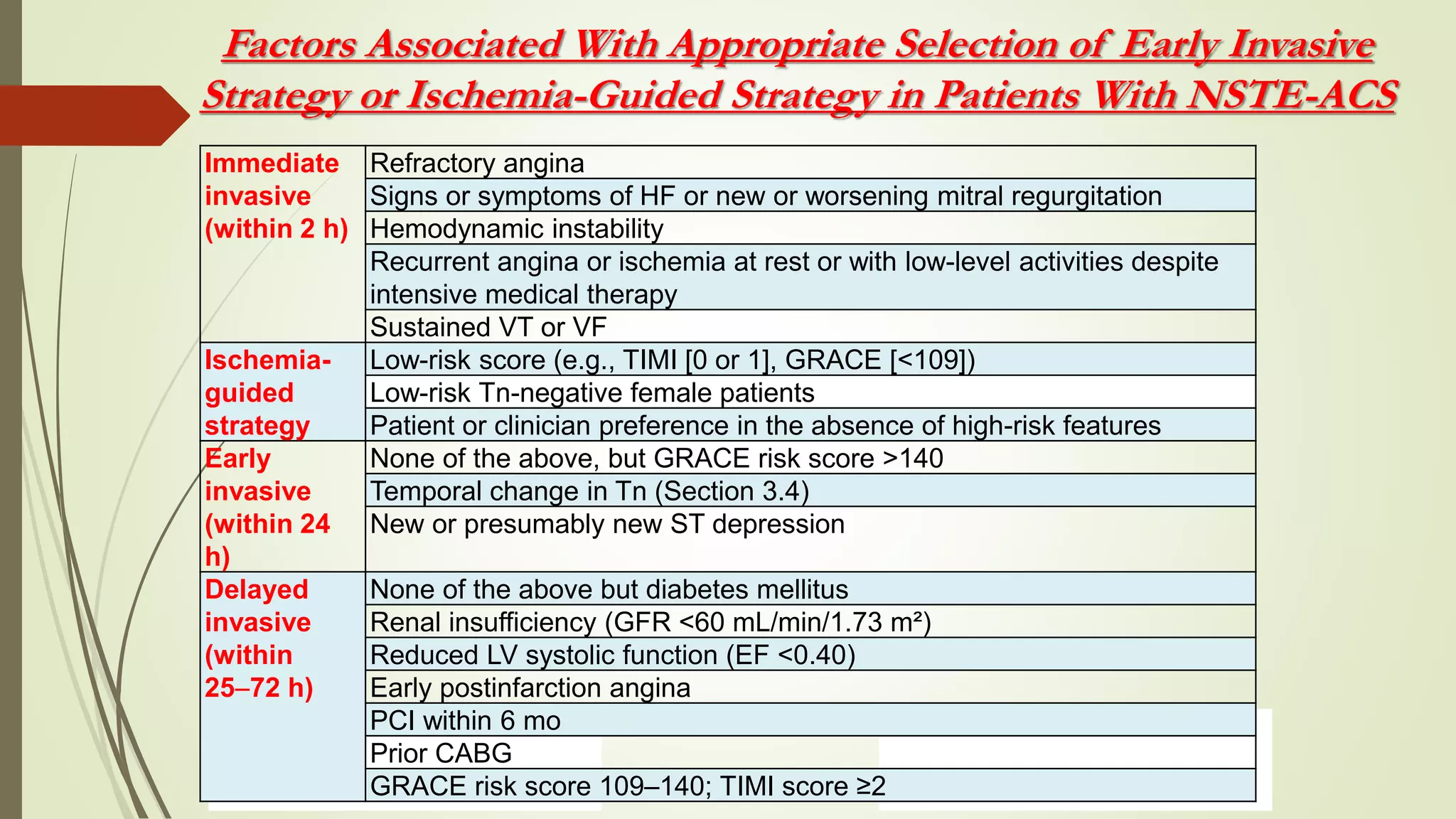 Factors Associated With Appropriate Selection of Early Invasive Strategy or Ischemia-Guided Strategy in Patients With NSTE-ACS

| | |
|---|---|
| Immediate invasive (within 2 h) | Refractory angina |
| | Signs or symptoms of HF or new or worsening mitral regurgitation |
| | Hemodynamic instability |
| | Recurrent angina or ischemia at rest or with low-level activities despite intensive medical therapy |
| | Sustained VT or VF |
| Ischemia-guided strategy | Low-risk score (e.g., TIMI [0 or 1], GRACE [<109]) |
| | Low-risk Tn-negative female patients |
| | Patient or clinician preference in the absence of high-risk features |
| Early invasive (within 24 h) | None of the above, but GRACE risk score >140 |
| | Temporal change in Tn (Section 3.4) |
| | New or presumably new ST depression |
| Delayed invasive (within 25–72 h) | None of the above but diabetes mellitus |
| | Renal insufficiency (GFR <60 mL/min/1.73 m²) |
| | Reduced LV systolic function (EF <0.40) |
| | Early postinfarction angina |
| | PCI within 6 mo |
| | Prior CABG |
| | GRACE risk score 109–140; TIMI score ≥2 |